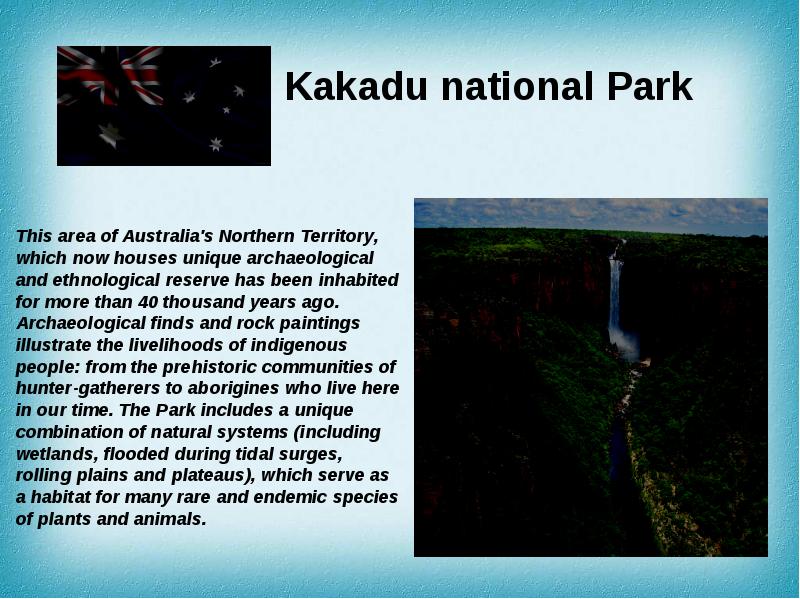 Kakadu national Park

This area of Australia's Northern Territory, which now houses unique archaeological and ethnological reserve has been inhabited for more than 40 thousand years ago. Archaeological finds and rock paintings illustrate the livelihoods of indigenous people: from the prehistoric communities of hunter-gatherers to aborigines who live here in our time. The Park includes a unique combination of natural systems (including wetlands, flooded during tidal surges, rolling plains and plateaus), which serve as a habitat for many rare and endemic species of plants and animals.